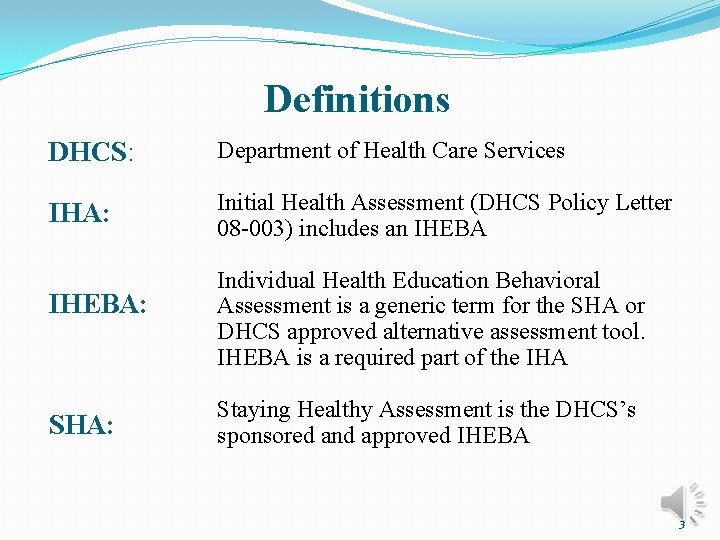 Definitions

| | |
|---|---|
| DHCS: | Department of Health Care Services |
| IHA: | Initial Health Assessment (DHCS Policy Letter 08-003) includes an IHEBA |
| IHEBA: | Individual Health Education Behavioral Assessment is a generic term for the SHA or DHCS approved alternative assessment tool. IHEBA is a required part of the IHA |
| SHA: | Staying Healthy Assessment is the DHCS's sponsored and approved IHEBA |

3